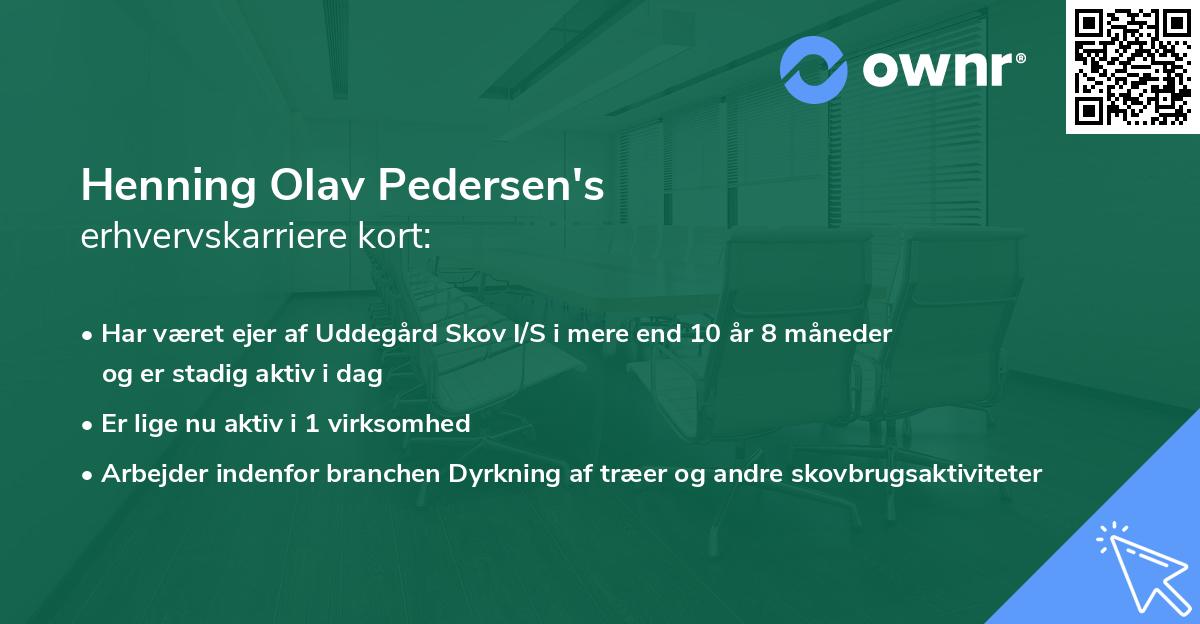 ownr®

Henning Olav Pedersen's
erhvervskarriere kort:

• Har været ejer af Uddegård Skov I/S i mere end 10 år 8 måneder og er stadig aktiv i dag

• Er lige nu aktiv i 1 virksomhed

• Arbejder indenfor branchen Dyrkning af træer og andre skovbrugsaktiviteter